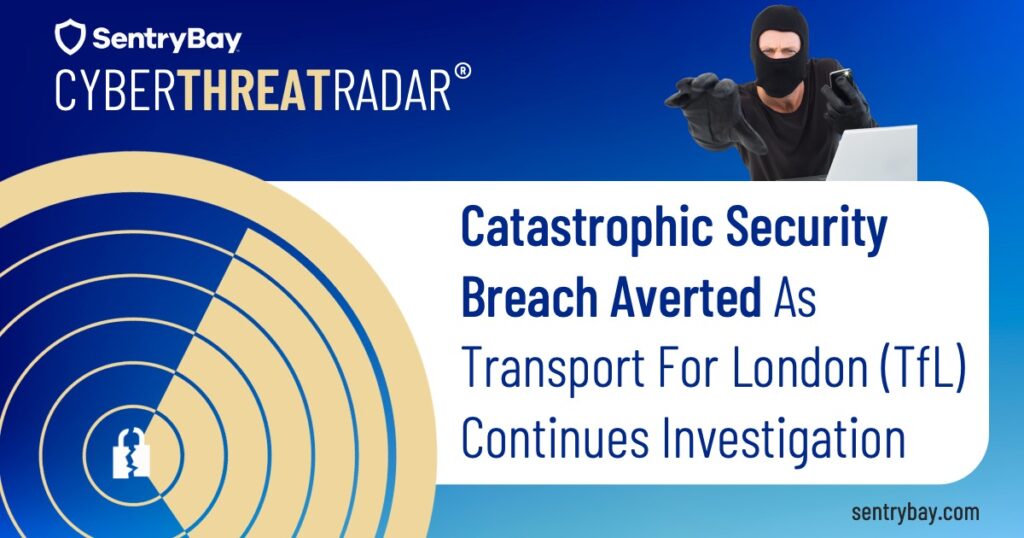 SentryBay
CYBERTHREATRADAR®

Catastrophic Security Breach Averted As Transport For London (TfL) Continues Investigation

sentrybay.com